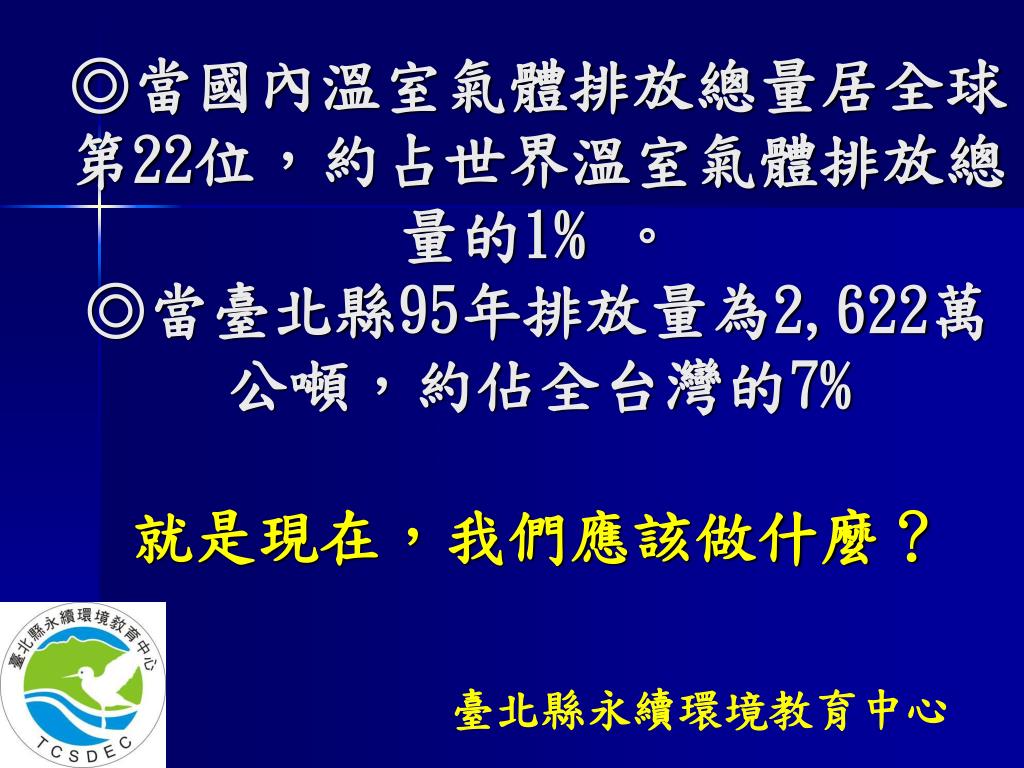 ◎當國內溫室氣體排放總量居全球第22位，約占世界溫室氣體排放總量的1% 。
◎當臺北縣95年排放量為2,622萬公噸，約佔全台灣的7%

就是現在，我們應該做什麼？

臺北縣永續環境教育中心
TCSDEC

臺北縣永續環境教育中心